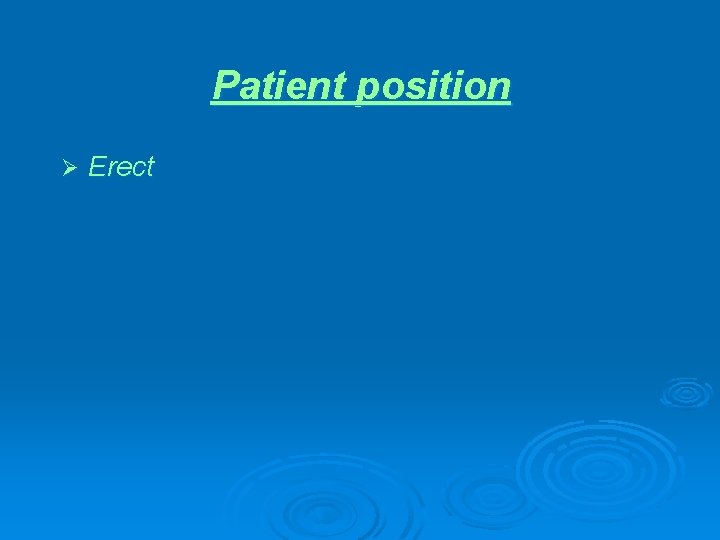 Patient position

➢ Erect